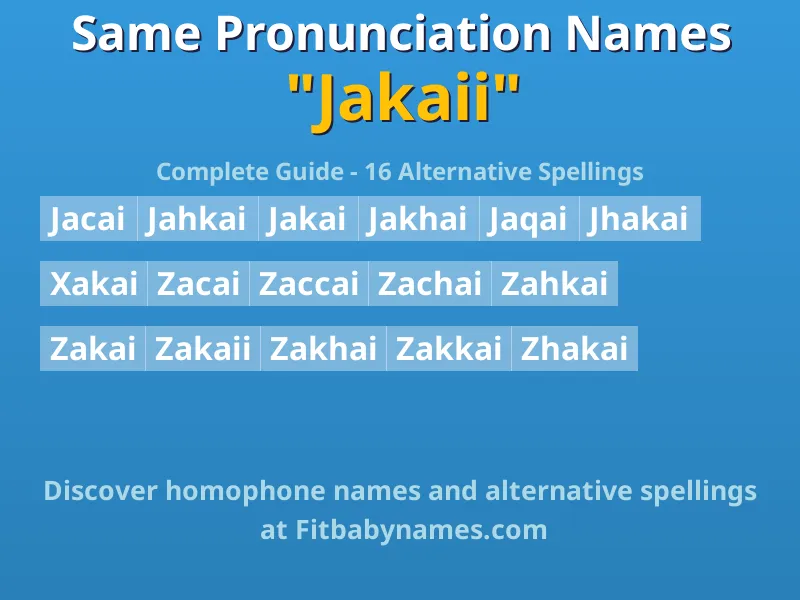 Same Pronunciation Names
"Jakaii"

Complete Guide - 16 Alternative Spellings

Jacai Jahkai Jakai Jakhai Jaqai Jhakai

Xakai Zacai Zaccai Zachai Zahkai

Zakai Zakaii Zakhai Zakkai Zhakai

Discover homophone names and alternative spellings at Fitbabynames.com